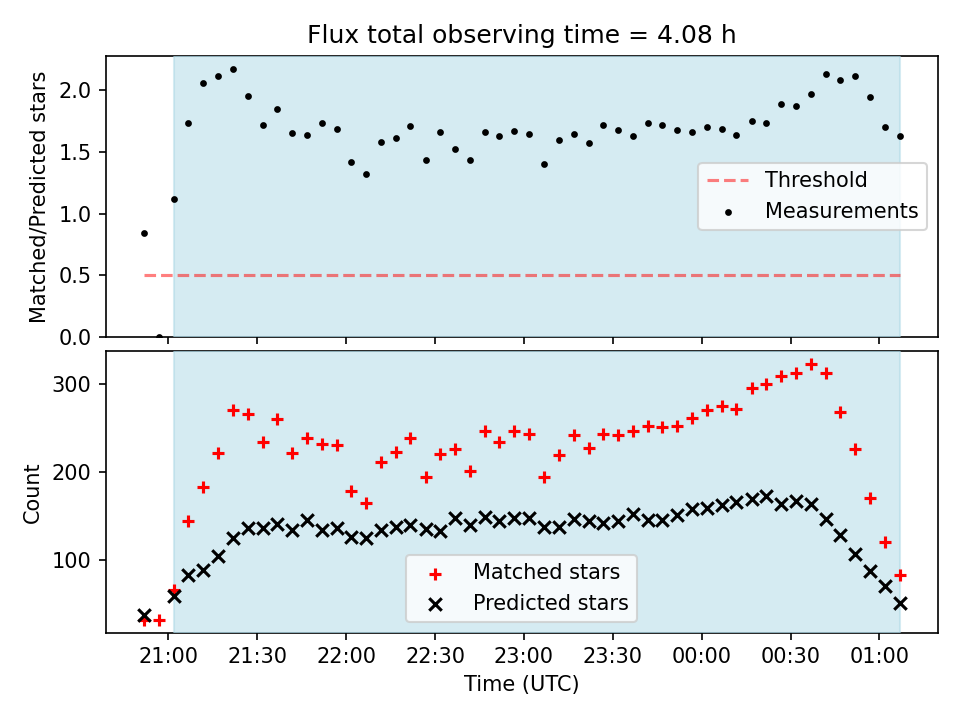 Flux total observing time = 4.08 h

Matched/Predicted stars

2.0
1.5
1.0
0.5
0.0

Threshold
Measurements

Count

300
200
100

Matched stars
Predicted stars

21:00 21:30 22:00 22:30 23:00 23:30 00:00 00:30 01:00

Time (UTC)